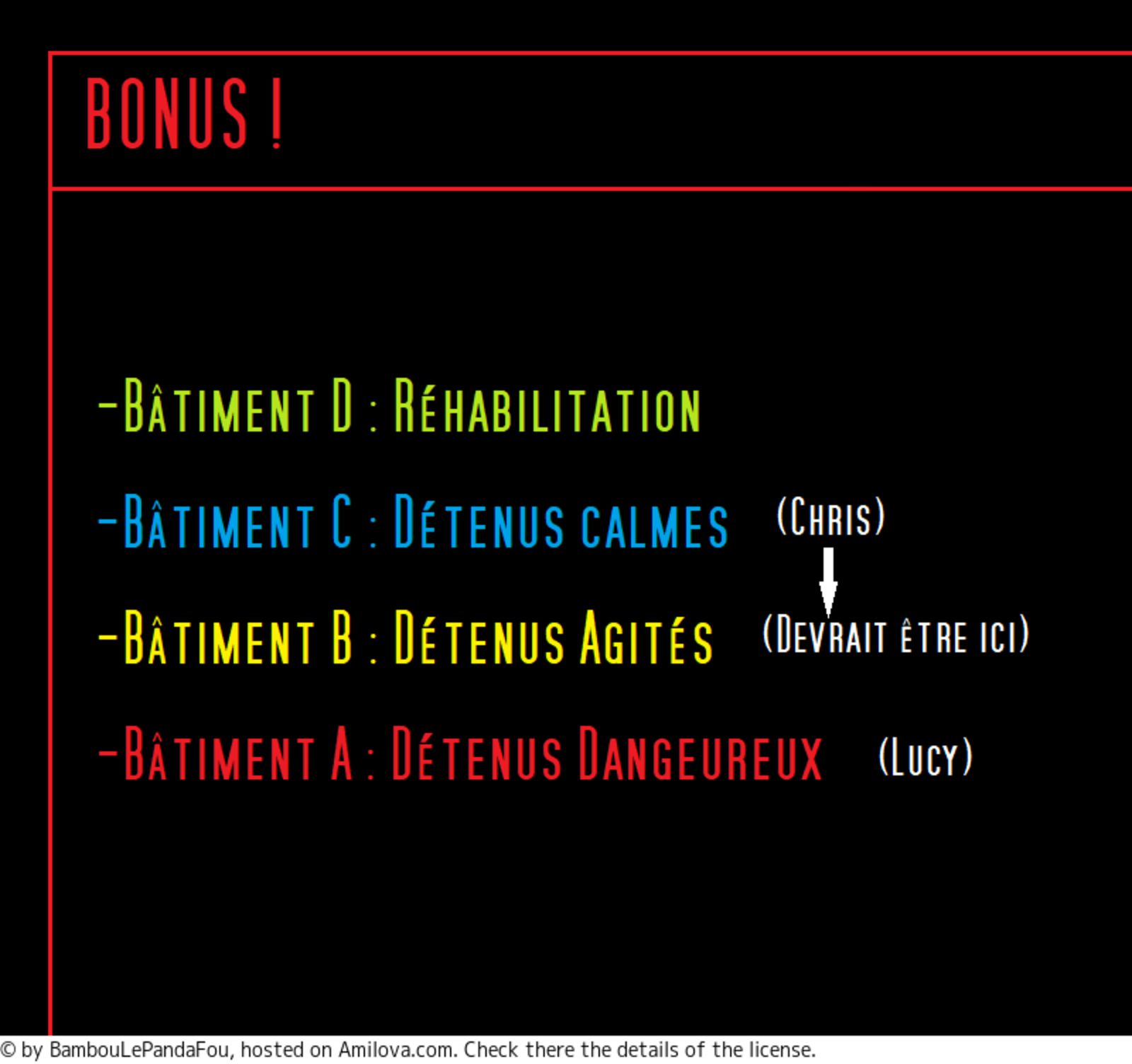 BONUS !

-Bâtiment D : Réhabilitation

-Bâtiment C : Détenus calmes (Chris)

-Bâtiment B : Détenus Agités (Devrait être ici)

-Bâtiment A : Détenus Dangeureux (Lucy)

© by BambouLePandaFou, hosted on Amilova.com. Check there the details of the license.